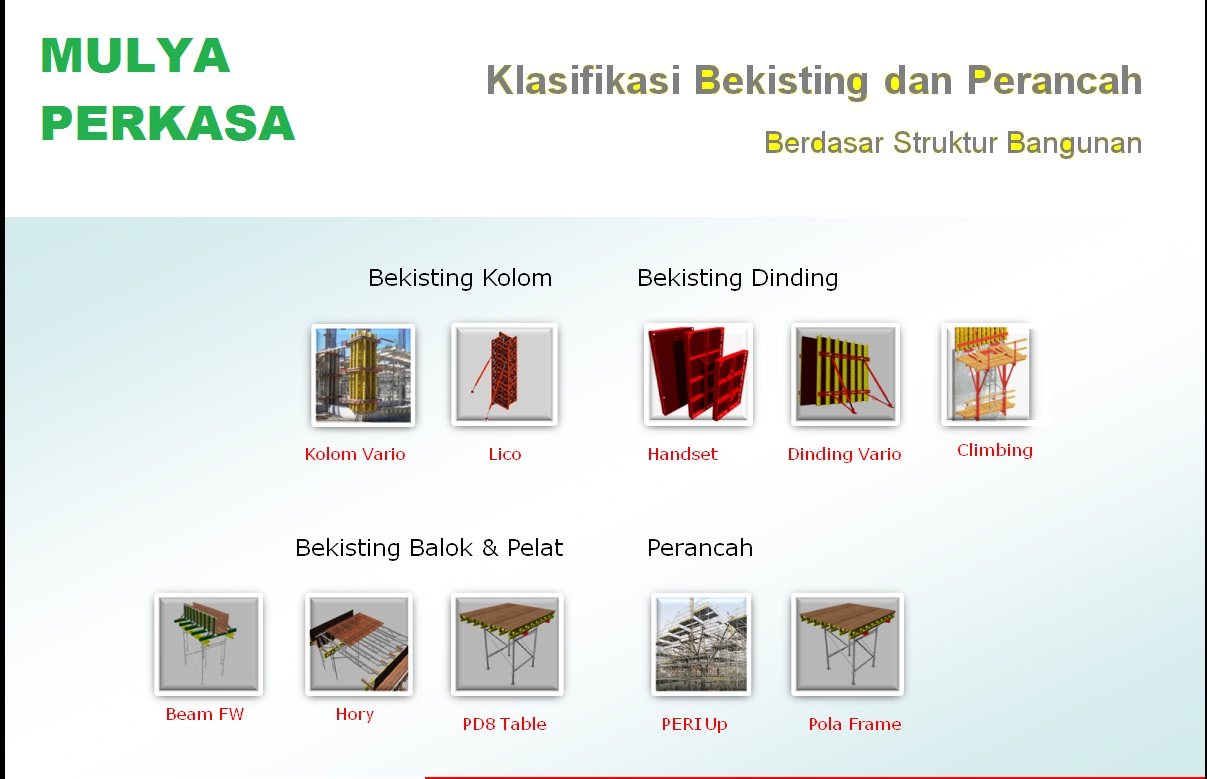 MULYA PERKASA

Klasifikasi Bekisting dan Perancah

Berdasar Struktur Bangunan

Bekisting Kolom

Kolom Vario

Lico

Bekisting Dinding

Handset

Dinding Vario

Climbing

Bekisting Balok & Pelat

Beam FW

Hory

PD8 Table

Perancah

PERI Up

Pola Frame